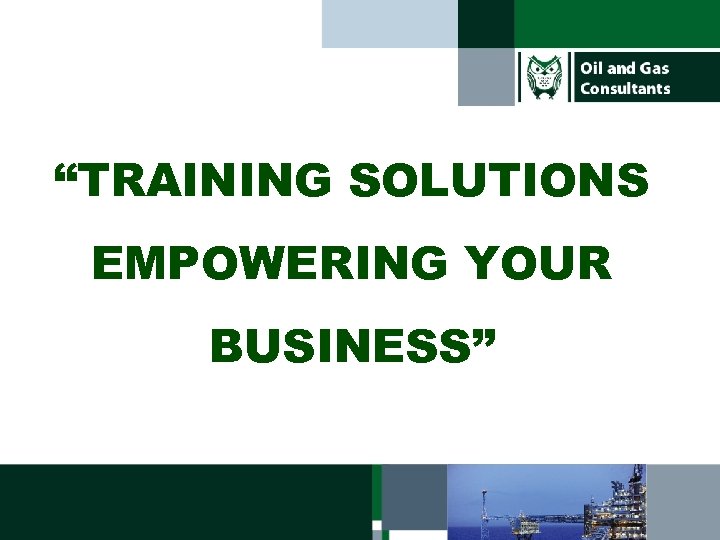 Oil and Gas Consultants

“TRAINING SOLUTIONS EMPOWERING YOUR BUSINESS”